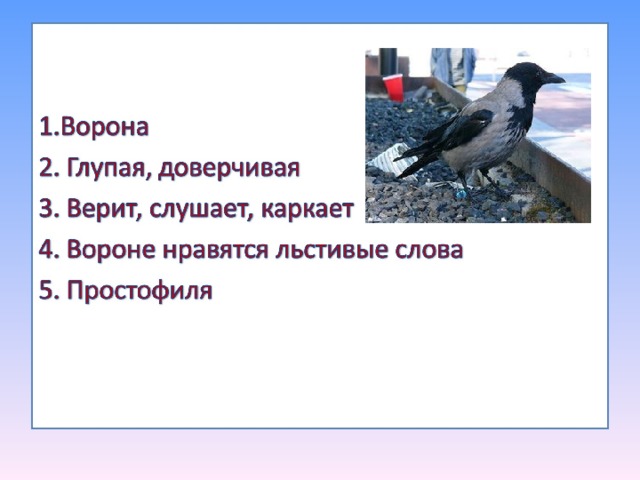 1.Ворона
2. Глупая, доверчивая
3. Верит, слушает, каркает
4. Вороне нравятся льстивые слова
5. Простофиля